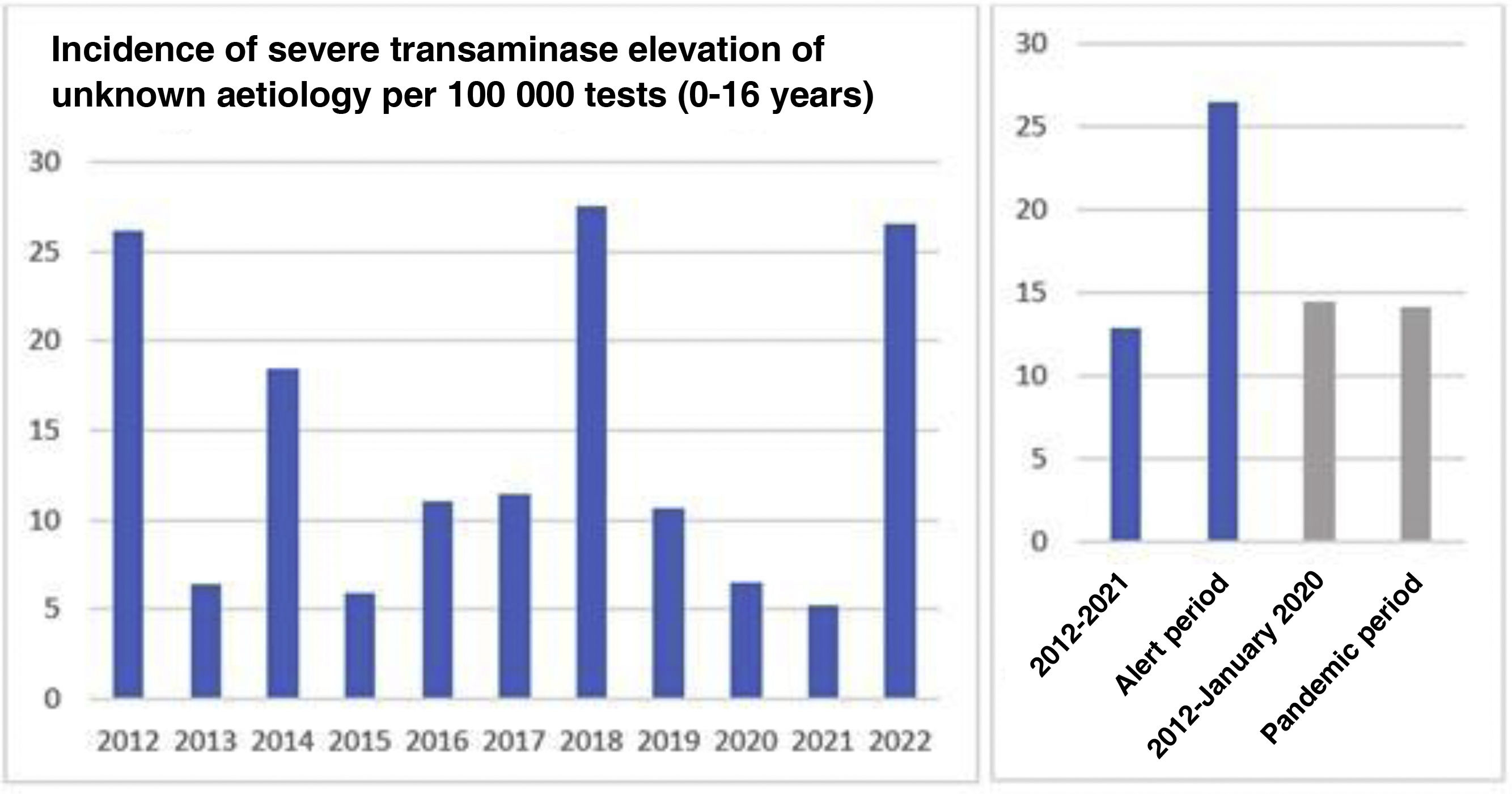 Incidence of severe transaminase elevation of unknown aetiology per 100 000 tests (0-16 years)

30
25
20
15
10
5
0

2012 2013 2014 2015 2016 2017 2018 2019 2020 2021 2022

30
25
20
15
10
5
0

2012-2021
Alert period
2012-January 2020
Pandemic period